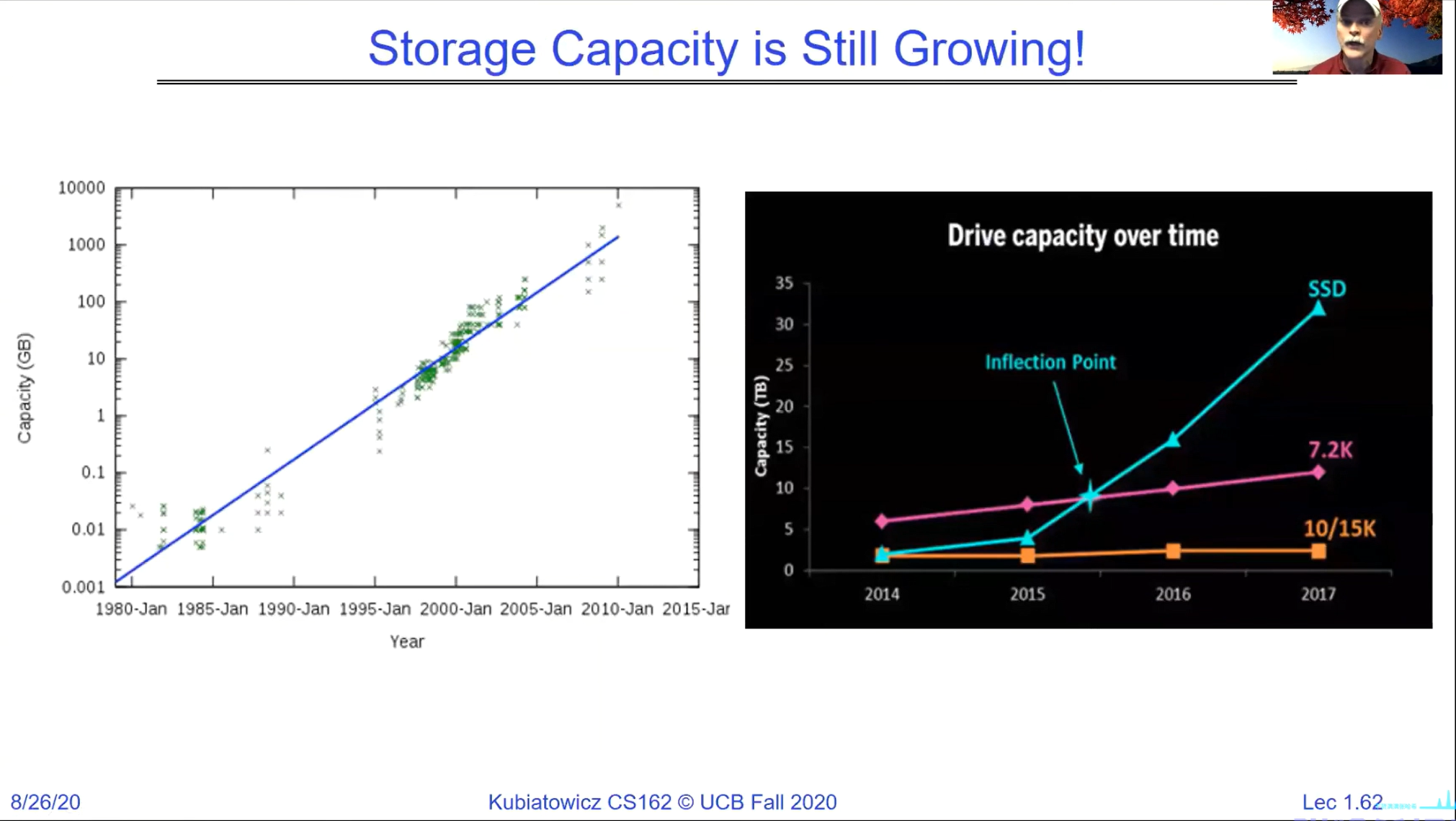 Storage Capacity is Still Growing!

10000
1000
100
10
1
0.1
0.01
0.001
Capacity (GB)
1980-Jan 1985-Jan 1990-Jan 1995-Jan 2000-Jan 2005-Jan 2010-Jan 2015-Jar
Year

Drive capacity over time
35
30
25
20
15
10
5
0
Capacity (TB)
SSD
Inflection Point
7.2K
10/15K
2014 2015 2016 2017

8/26/20
Kubiatowicz CS162 © UCB Fall 2020
Lec 1.62